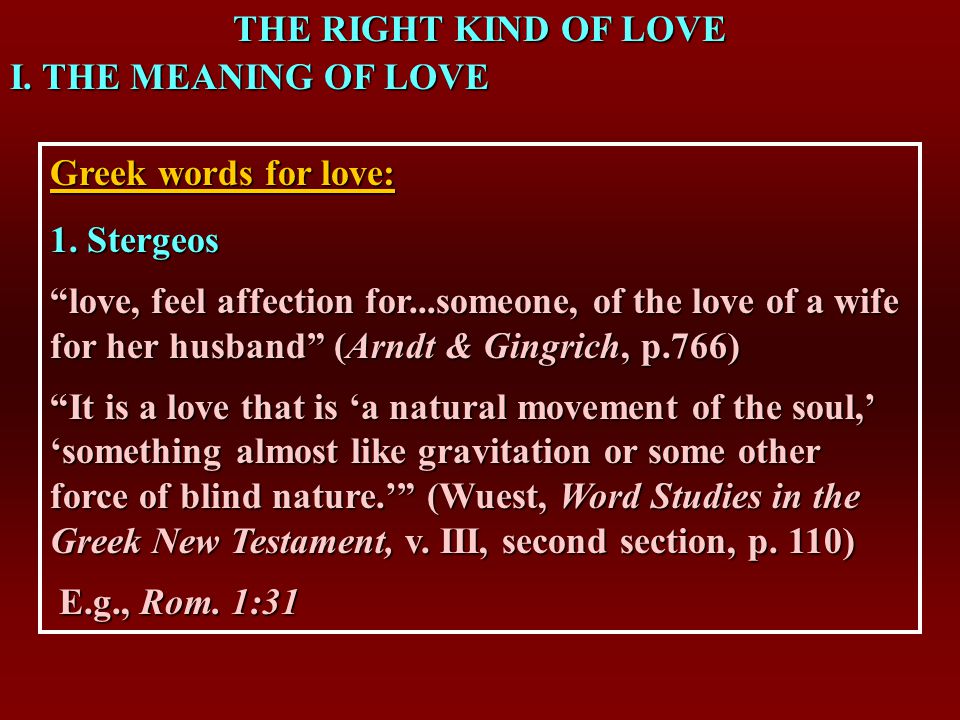 THE RIGHT KIND OF LOVE
I. THE MEANING OF LOVE

Greek words for love:

1. Stergeos

“love, feel affection for...someone, of the love of a wife for her husband” (Arndt & Gingrich, p.766)

“It is a love that is ‘a natural movement of the soul,’ ‘something almost like gravitation or some other force of blind nature.’” (Wuest, Word Studies in the Greek New Testament, v. III, second section, p. 110)

E.g., Rom. 1:31